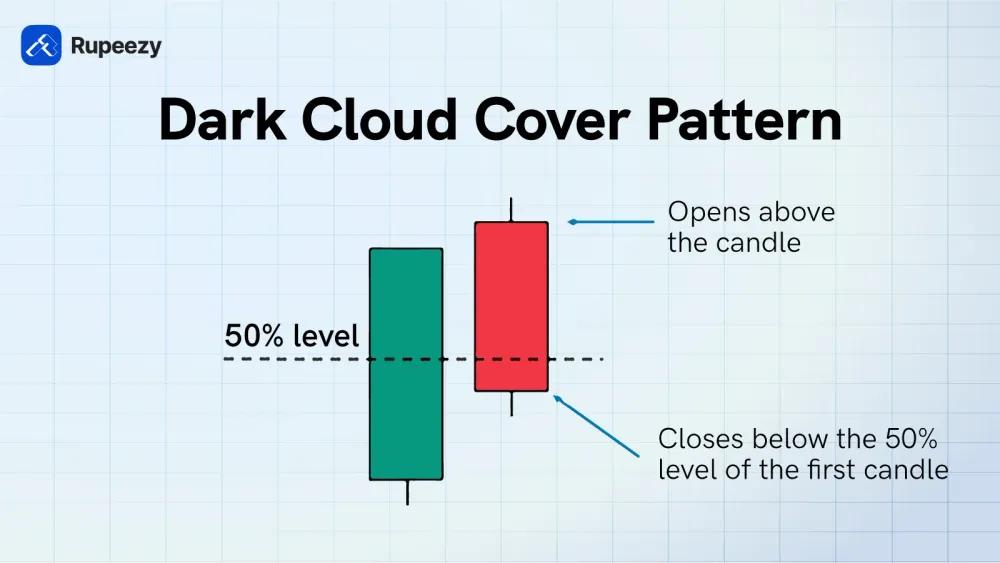 Rupeezy

Dark Cloud Cover Pattern

Opens above the candle

50% level

Closes below the 50% level of the first candle